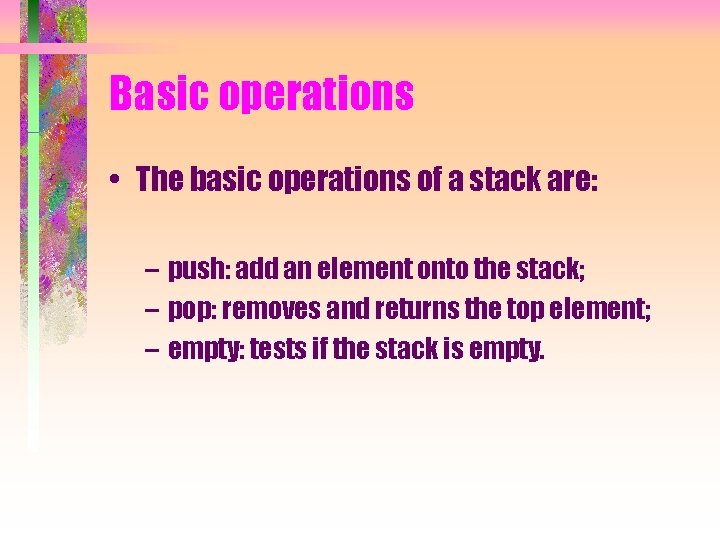 Basic operations

• The basic operations of a stack are:

– push: add an element onto the stack;
– pop: removes and returns the top element;
– empty: tests if the stack is empty.